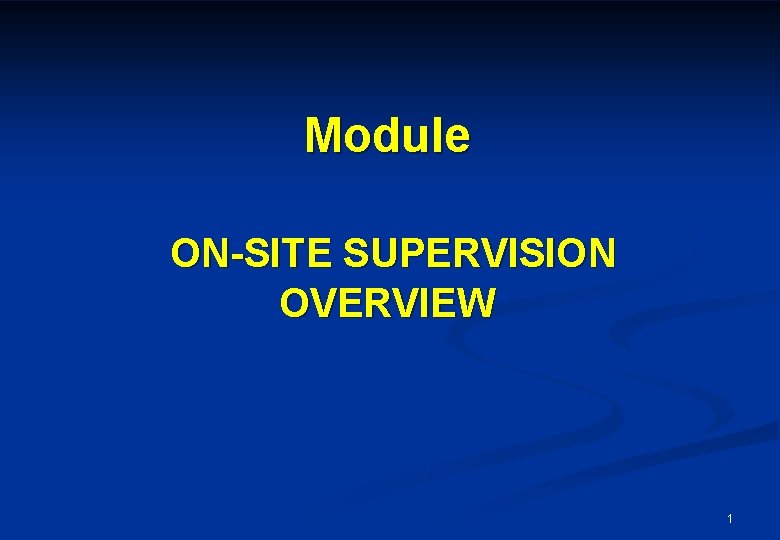 Module

ON-SITE SUPERVISION OVERVIEW

1